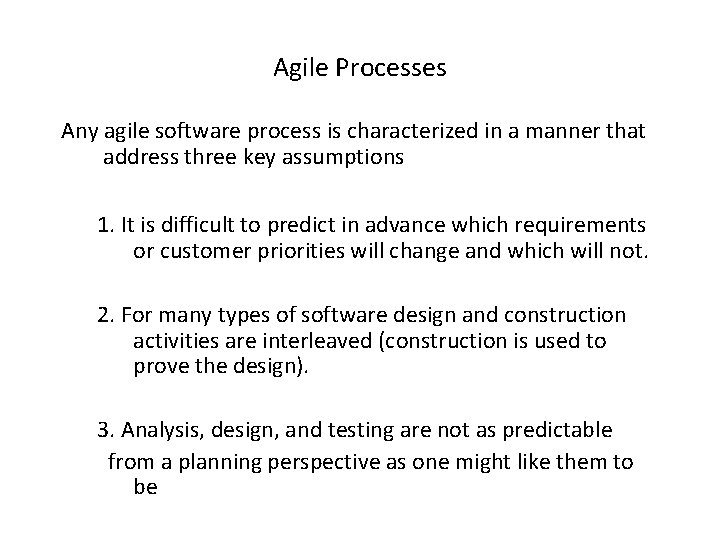 Agile Processes

Any agile software process is characterized in a manner that address three key assumptions

1. It is difficult to predict in advance which requirements or customer priorities will change and which will not.

2. For many types of software design and construction activities are interleaved (construction is used to prove the design).

3. Analysis, design, and testing are not as predictable from a planning perspective as one might like them to be